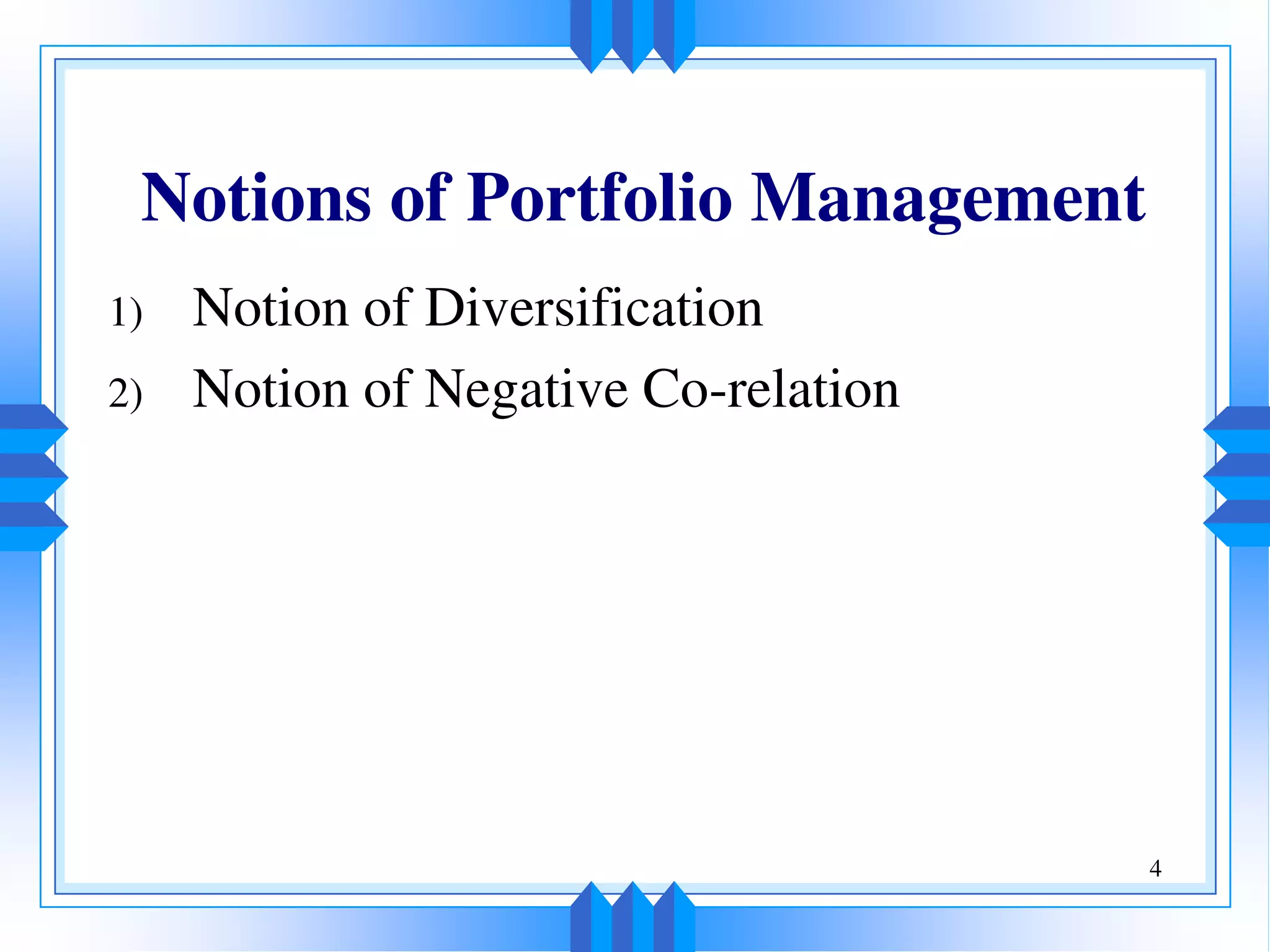 Notions of Portfolio Management

1) Notion of Diversification

2) Notion of Negative Co-relation

4